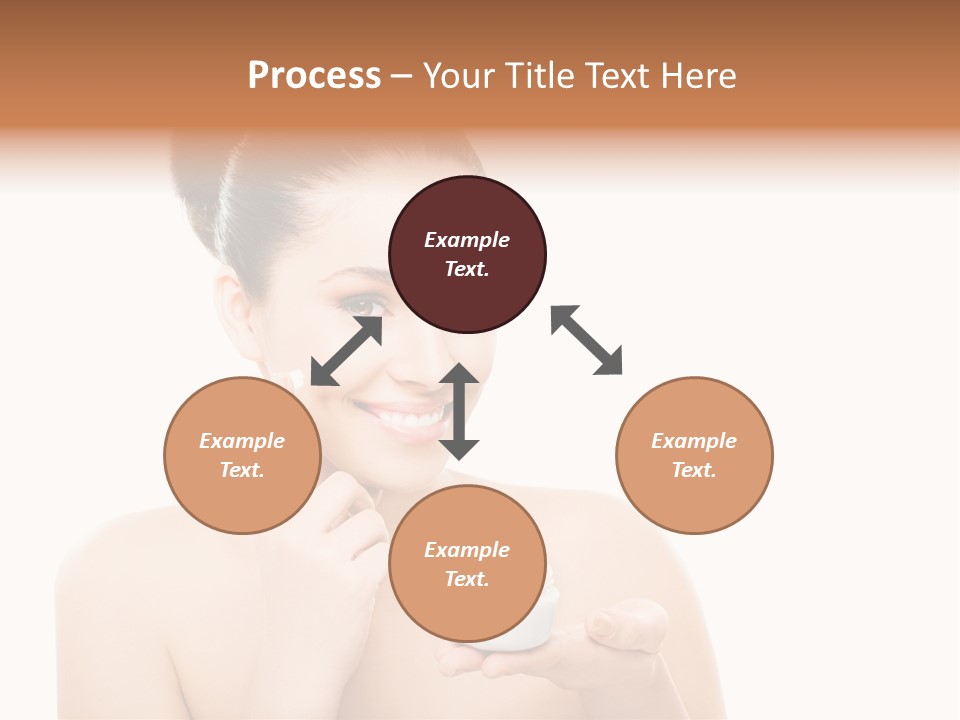 Process – Your Title Text Here

Example Text.

Example Text.

Example Text.

Example Text.